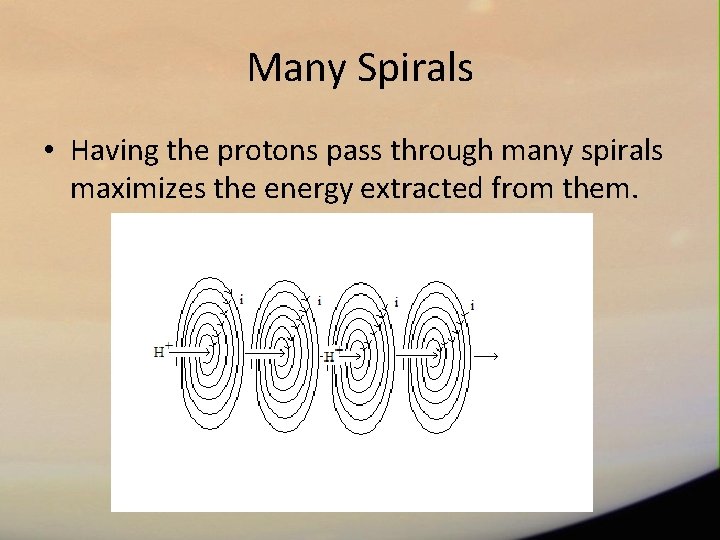 Many Spirals

• Having the protons pass through many spirals maximizes the energy extracted from them.

$H^+$
i
i
$H^+$
i
i